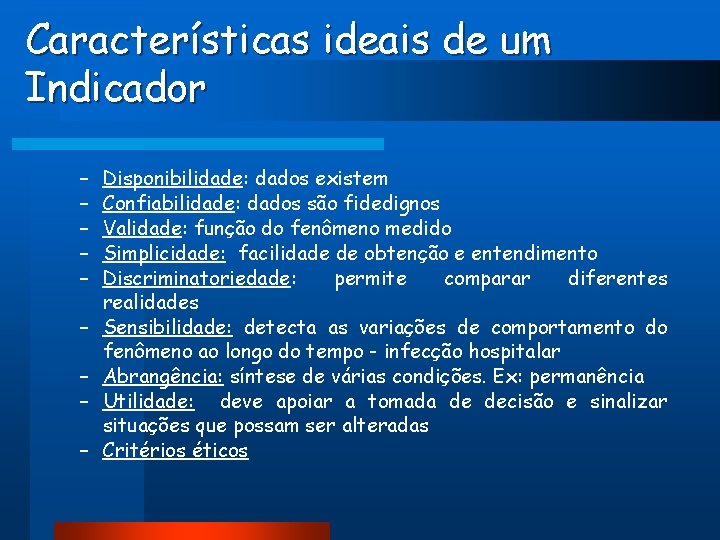 Características ideais de um Indicador

– Disponibilidade: dados existem
– Confiabilidade: dados são fidedignos
– Validade: função do fenômeno medido
– Simplicidade: facilidade de obtenção e entendimento
– Discriminatoriedade: permite comparar diferentes realidades
– Sensibilidade: detecta as variações de comportamento do fenômeno ao longo do tempo - infecção hospitalar
– Abrangência: síntese de várias condições. Ex: permanência
– Utilidade: deve apoiar a tomada de decisão e sinalizar situações que possam ser alteradas
– Critérios éticos